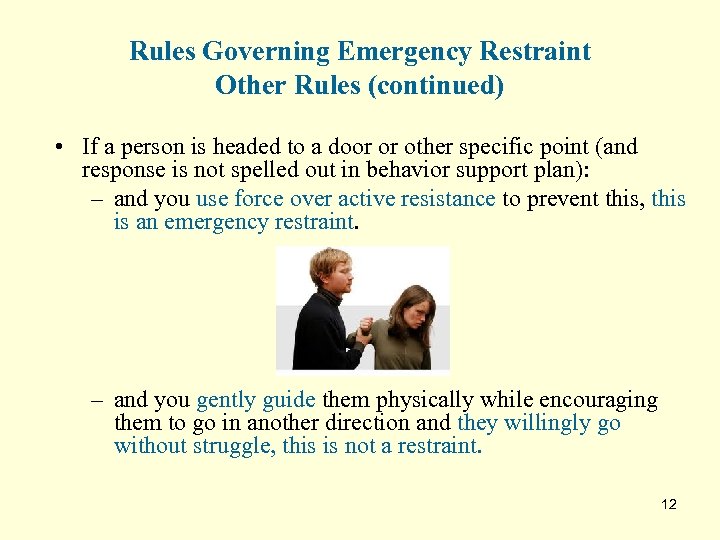 Rules Governing Emergency Restraint
Other Rules (continued)

• If a person is headed to a door or other specific point (and response is not spelled out in behavior support plan):

– and you use force over active resistance to prevent this, this is an emergency restraint.

– and you gently guide them physically while encouraging them to go in another direction and they willingly go without struggle, this is not a restraint.

12